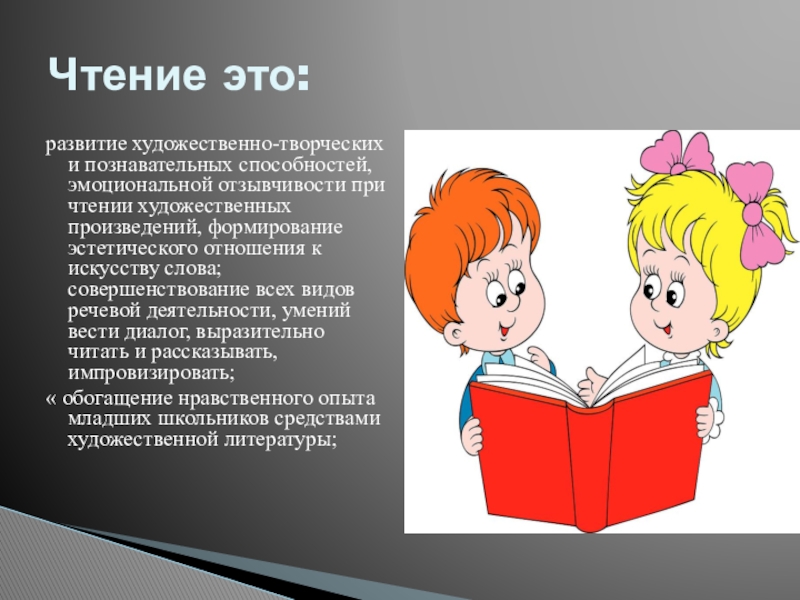 Чтение это:

развитие художественно-творческих и познавательных способностей, эмоциональной отзывчивости при чтении художественных произведений, формирование эстетического отношения к искусству слова; совершенствование всех видов речевой деятельности, умений вести диалог, выразительно читать и рассказывать, импровизировать;

« обогащение нравственного опыта младших школьников средствами художественной литературы;